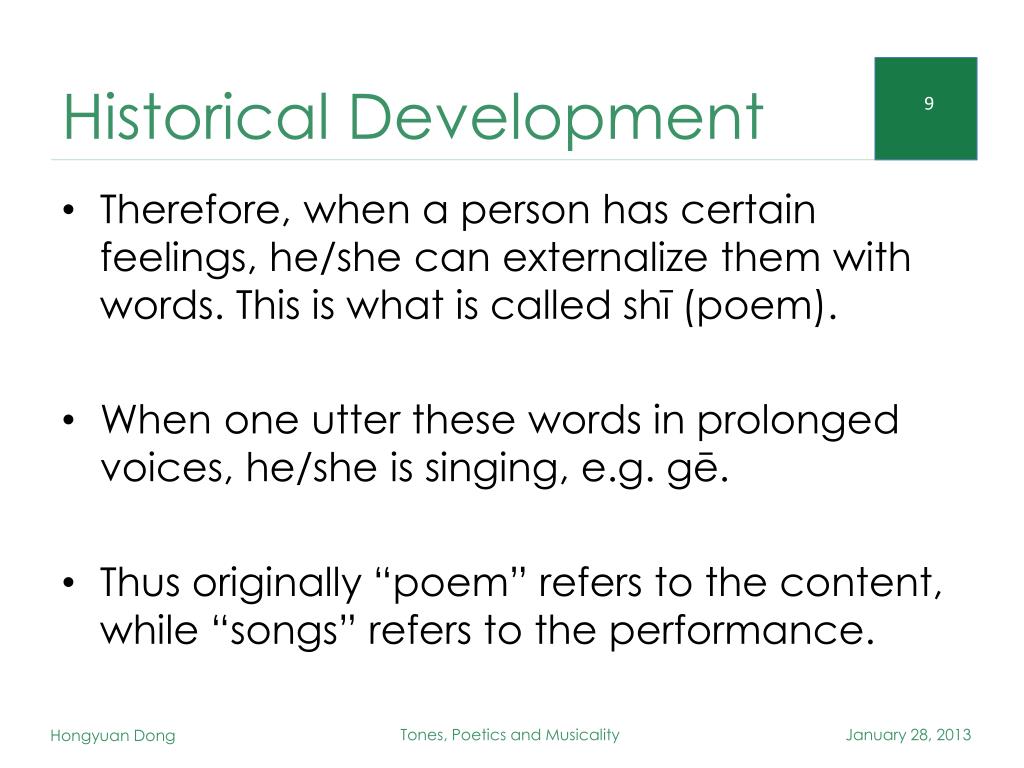 Historical Development

9

• Therefore, when a person has certain feelings, he/she can externalize them with words. This is what is called shī (poem).

• When one utter these words in prolonged voices, he/she is singing, e.g. gē.

• Thus originally “poem” refers to the content, while “songs” refers to the performance.

Hongyuan Dong

Tones, Poetics and Musicality

January 28, 2013